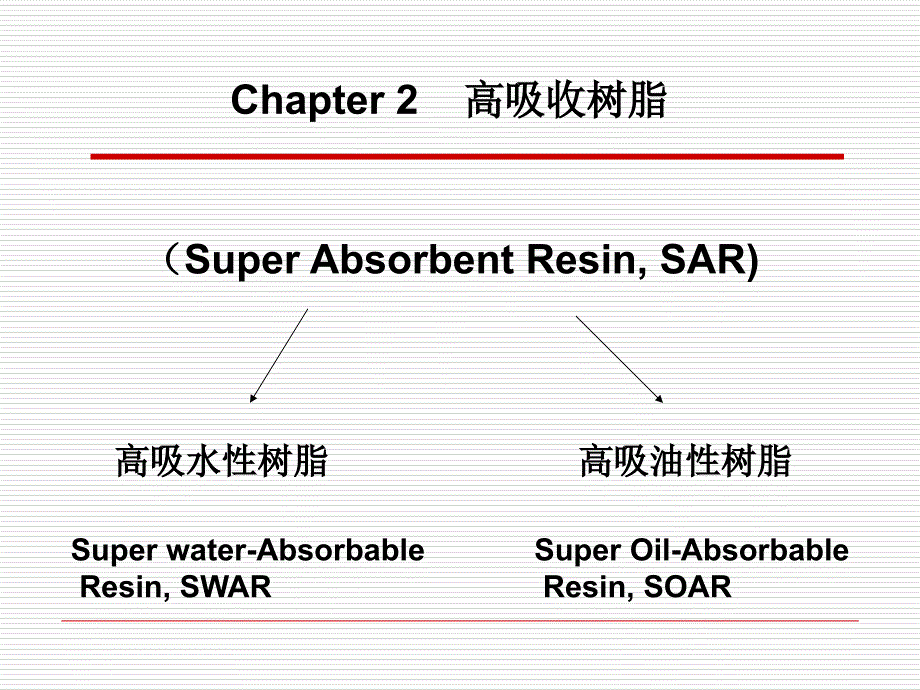 Chapter 2　高吸收树脂

（Super Absorbent Resin, SAR)

高吸水性树脂

Super water-Absorbable Resin, SWAR

高吸油性树脂

Super Oil-Absorbable Resin, SOAR